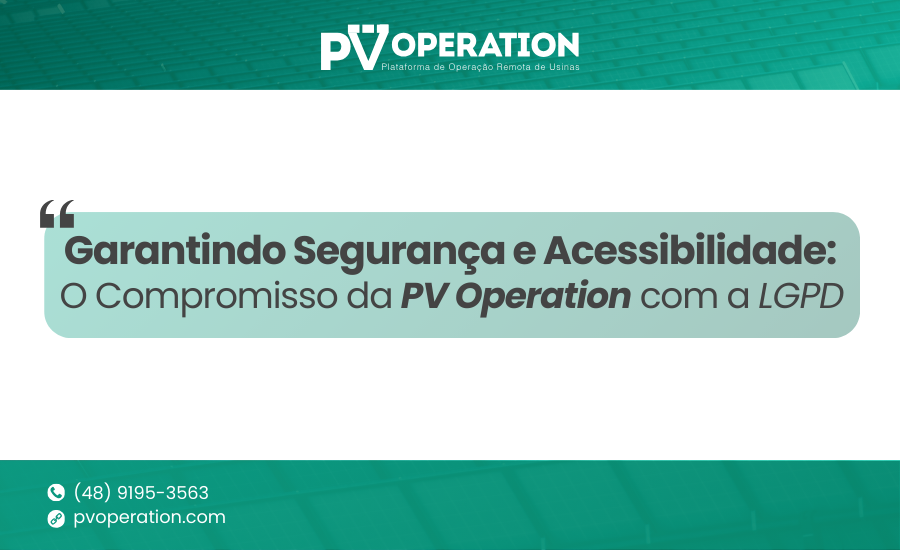 PV OPERATION
Plataforma de Operação Remota de Usinas

“

Garantindo Segurança e Acessibilidade:
O Compromisso da PV Operation com a LGPD

(48) 9195-3563
pvoperation.com